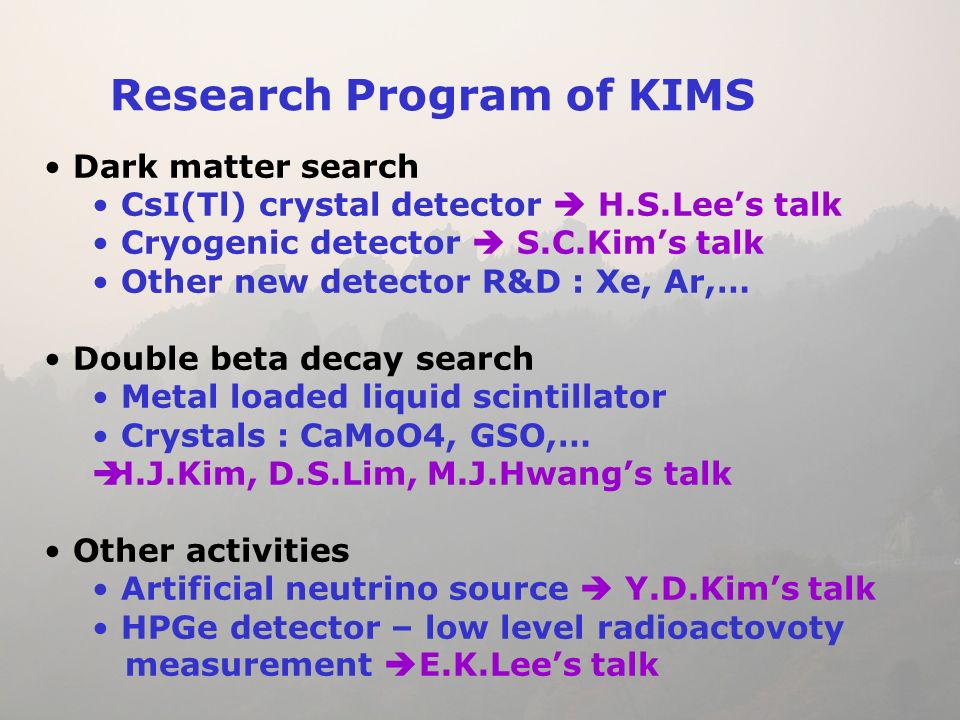 Research Program of KIMS

• Dark matter search
• CsI(Tl) crystal detector ➔ H.S.Lee's talk
• Cryogenic detector ➔ S.C.Kim's talk
• Other new detector R&D : Xe, Ar,…

• Double beta decay search
• Metal loaded liquid scintillator
• Crystals : CaMoO4, GSO,…
➔H.J.Kim, D.S.Lim, M.J.Hwang's talk

• Other activities
• Artificial neutrino source ➔ Y.D.Kim's talk
• HPGe detector – low level radioactovoty measurement ➔E.K.Lee's talk